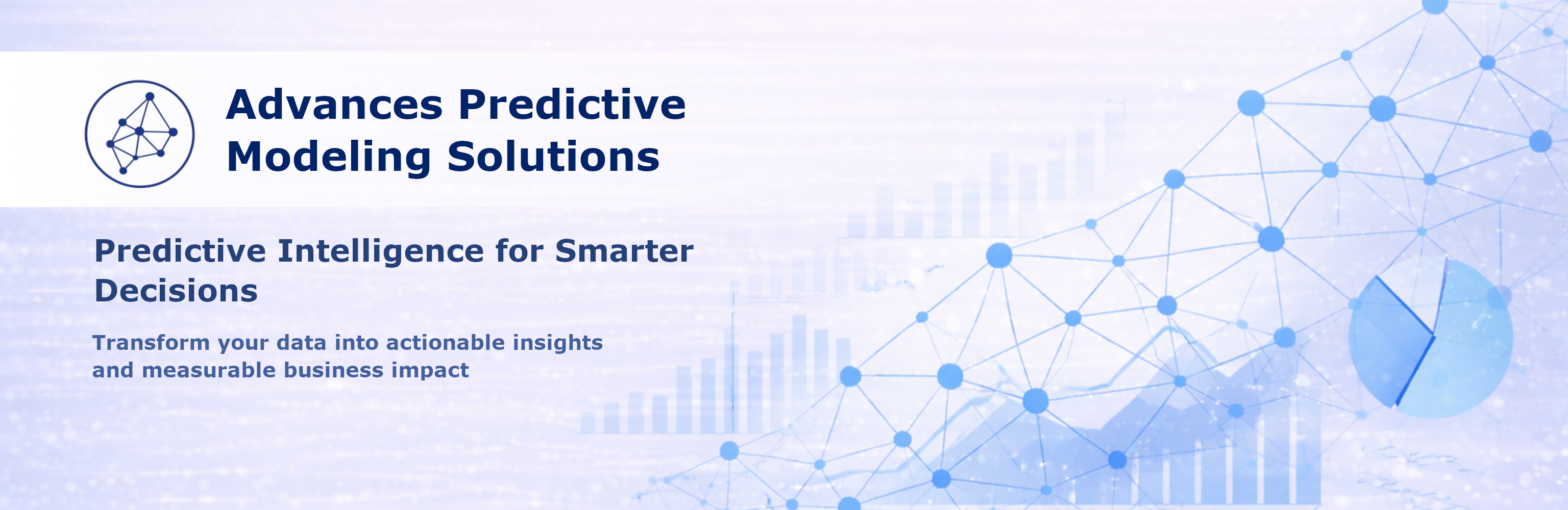 Advances Predictive Modeling Solutions

Predictive Intelligence for Smarter Decisions

Transform your data into actionable insights and measurable business impact